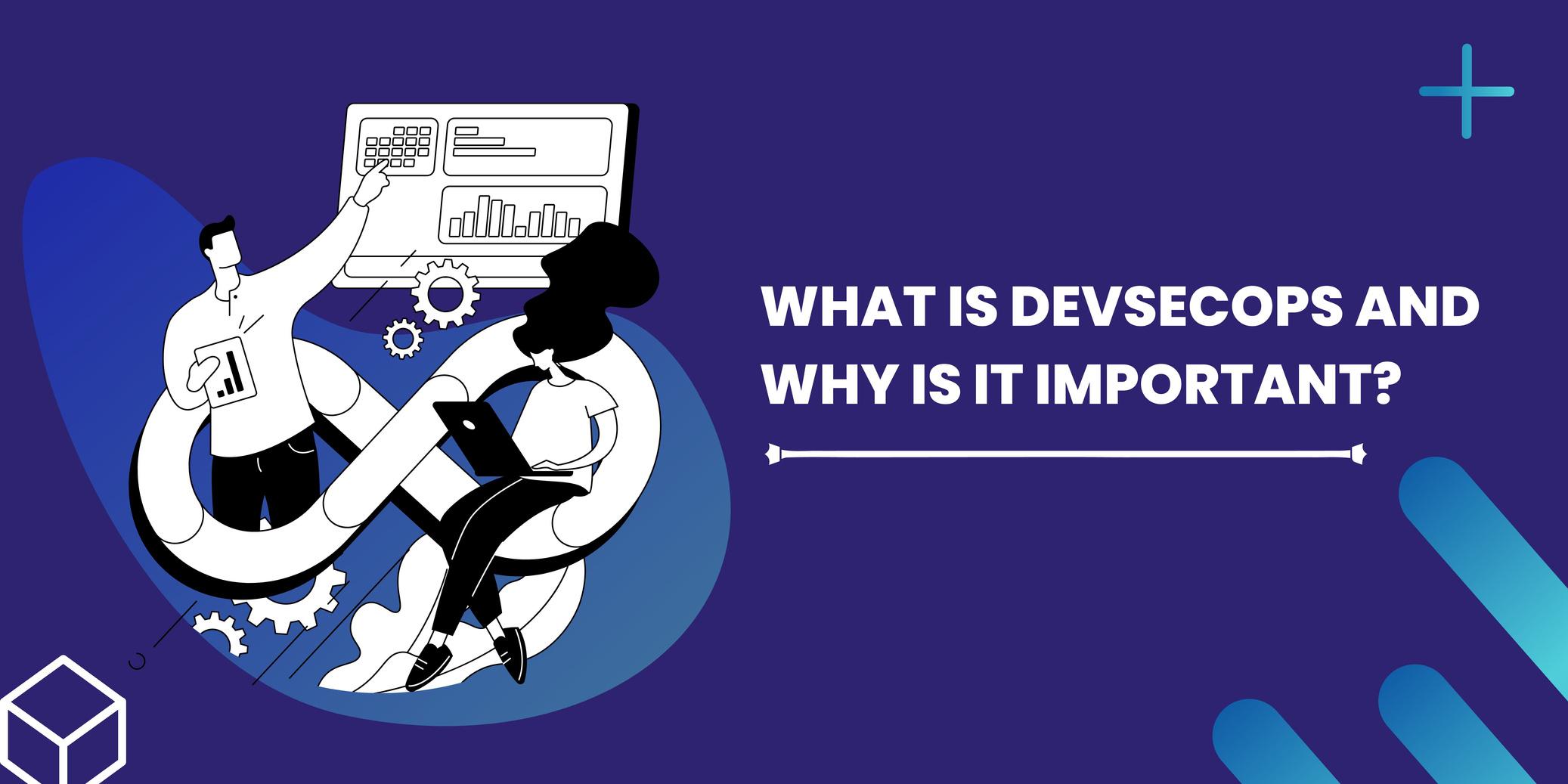 WHAT IS DEVSECOPS AND WHY IS IT IMPORTANT?